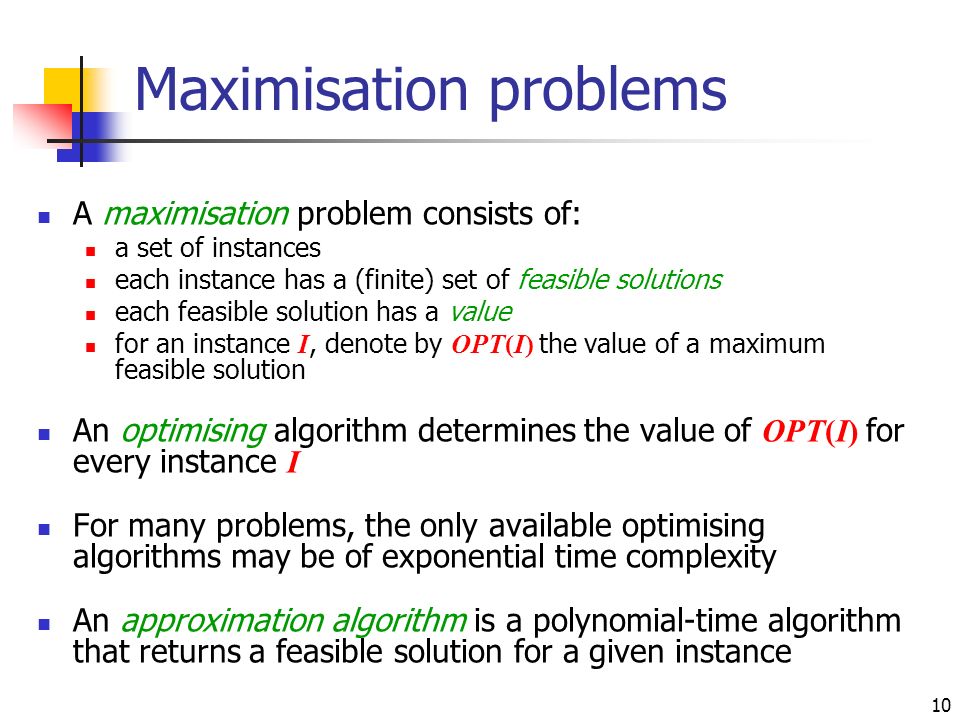 Maximisation problems

- A maximisation problem consists of:
  - a set of instances
  - each instance has a (finite) set of feasible solutions
  - each feasible solution has a value
  - for an instance $I$, denote by $OPT(I)$ the value of a maximum feasible solution

- An optimising algorithm determines the value of $OPT(I)$ for every instance $I$

- For many problems, the only available optimising algorithms may be of exponential time complexity

- An approximation algorithm is a polynomial-time algorithm that returns a feasible solution for a given instance

10